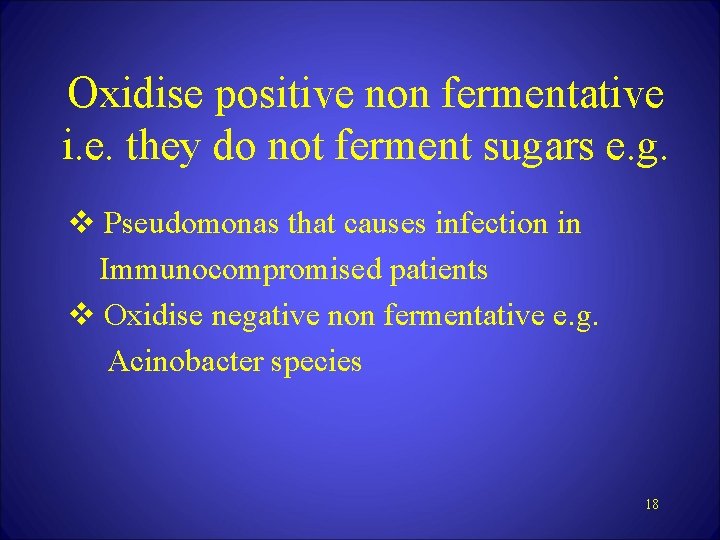 Oxidise positive non fermentative i.e. they do not ferment sugars e.g.

❖ Pseudomonas that causes infection in Immunocompromised patients

❖ Oxidise negative non fermentative e.g. Acinobacter species

18